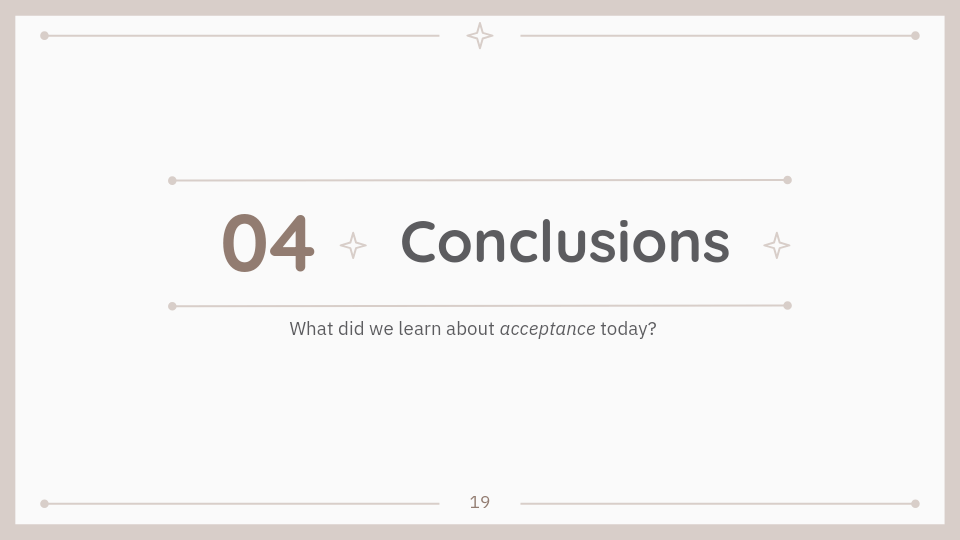 04 Conclusions

What did we learn about acceptance today?

19